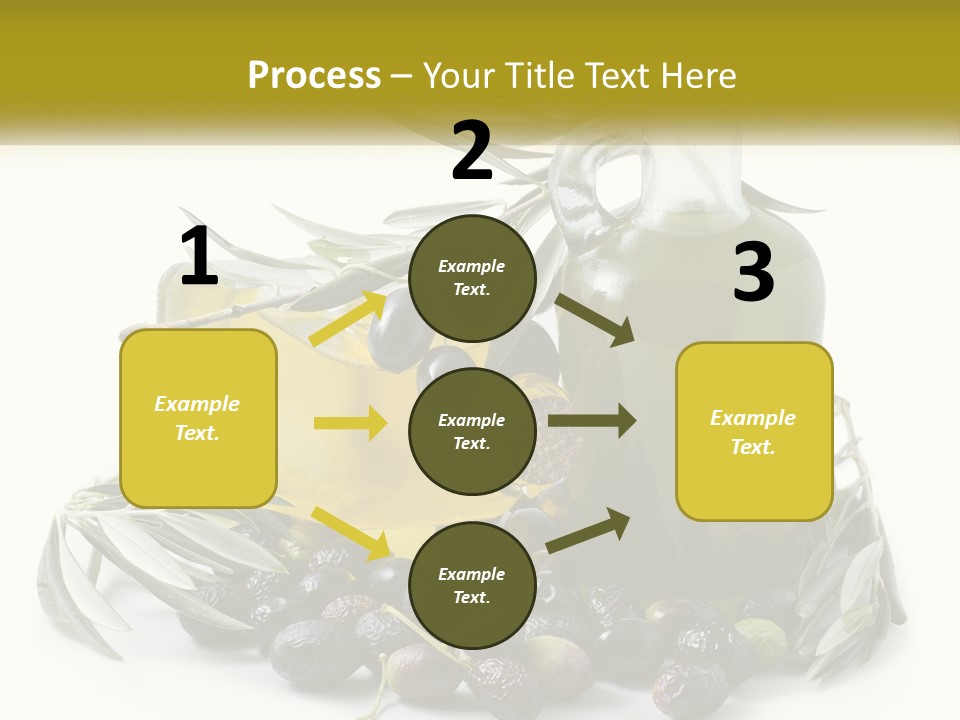 Process – Your Title Text Here

1

Example Text.

2

Example Text.

Example Text.

Example Text.

3

Example Text.